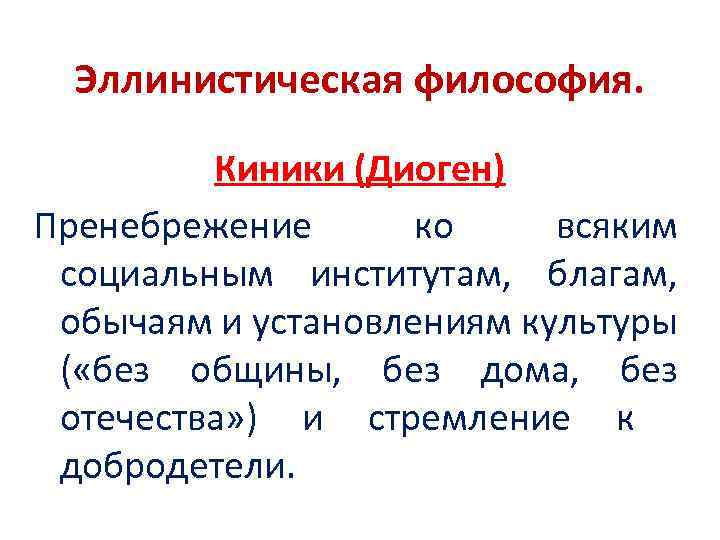 Эллинистическая философия.

Киники (Диоген)

Пренебрежение ко всяким социальным институтам, благам, обычаям и установлениям культуры («без общины, без дома, без отечества») и стремление к добродетели.